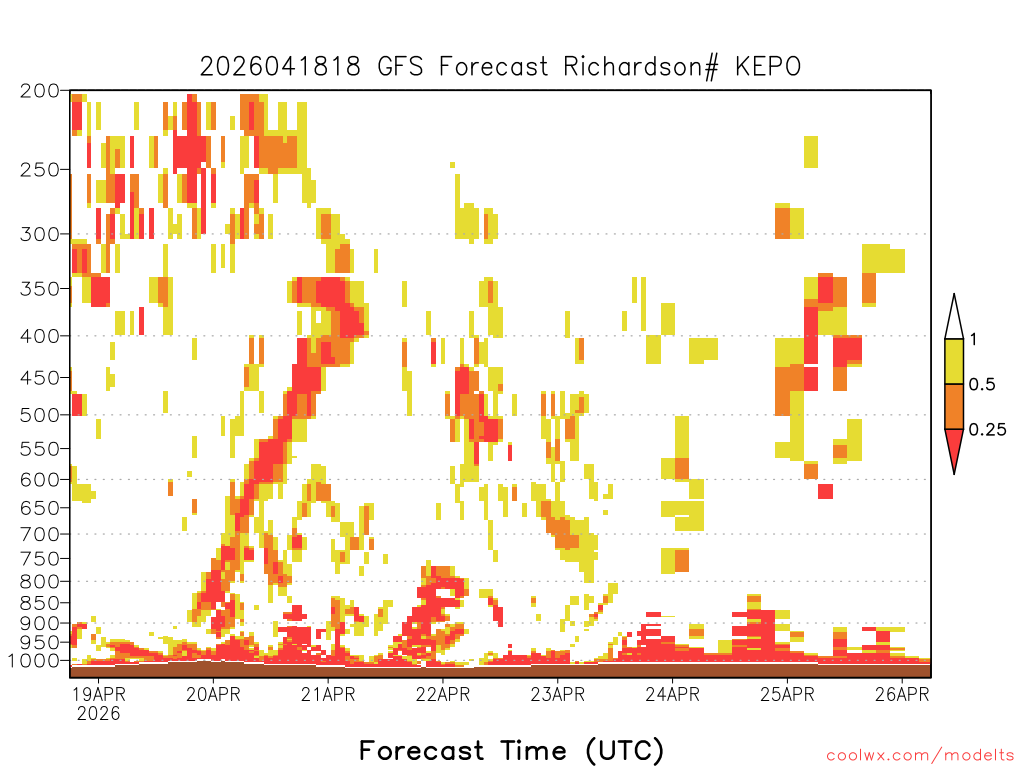 2026041818 GFS Forecast Richardson# KEPO

200
250
300
350
400
450
500
550
600
650
700
750
800
850
900
950
1000

1
0.5
0.25

19APR 2026
20APR
21APR
22APR
23APR
24APR
25APR
26APR

Forecast Time (UTC)

coolwx.com/modelts